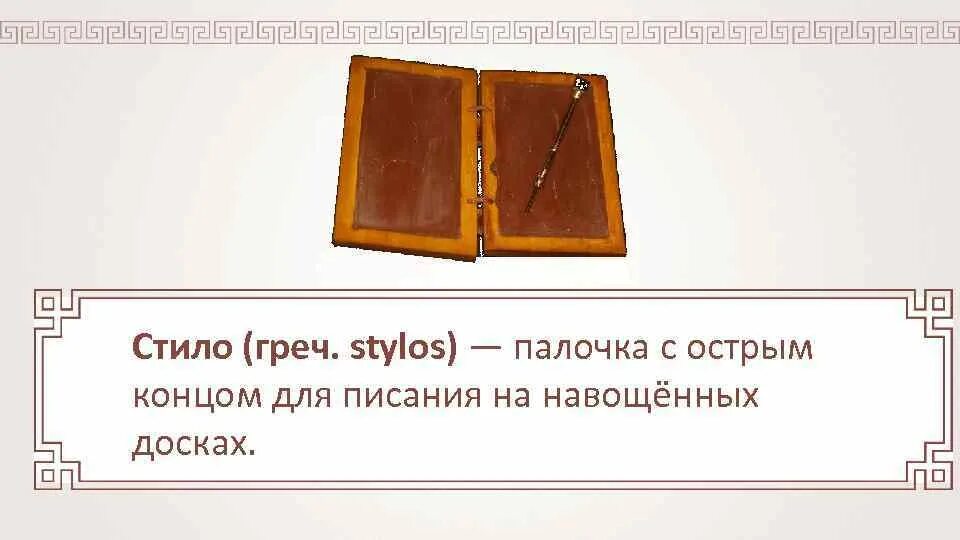 Стило (греч. stylos) — палочка с острым концом для писания на навощённых досках.